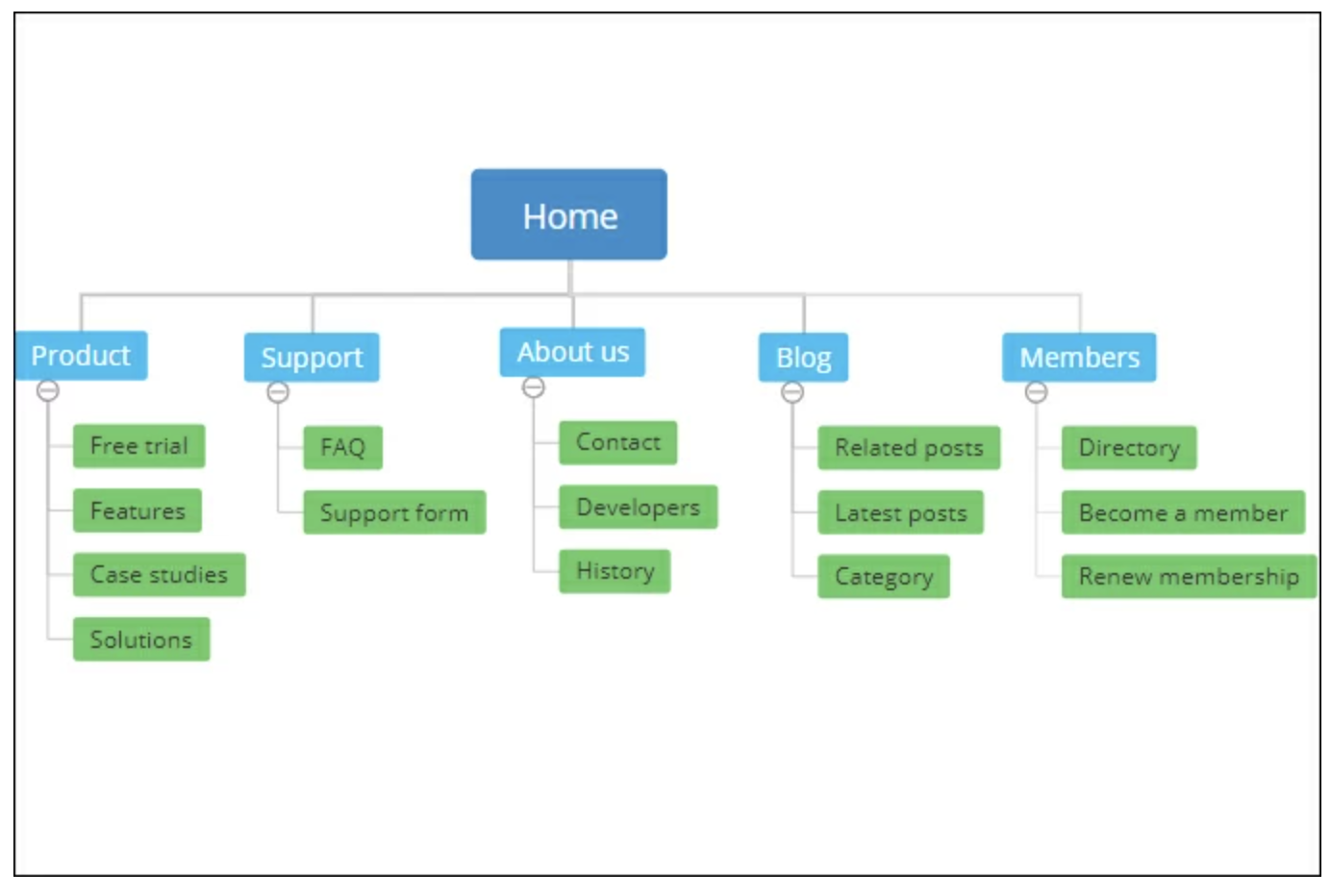 Home

Product
Free trial
Features
Case studies
Solutions

Support
FAQ
Support form

About us
Contact
Developers
History

Blog
Related posts
Latest posts
Category

Members
Directory
Become a member
Renew membership